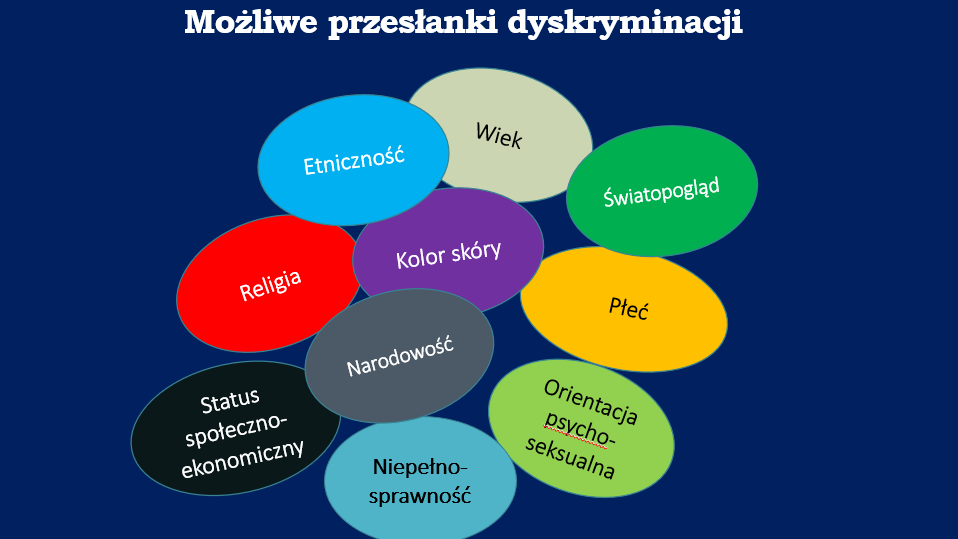 Możliwe przesłanki dyskryminacji

Wiek

Etniczność

Światopogląd

Kolor skóry

Religia

Płeć

Narodowość

Status społeczno-ekonomiczny

Orientacja psycho-seksualna

Niepełno-sprawność